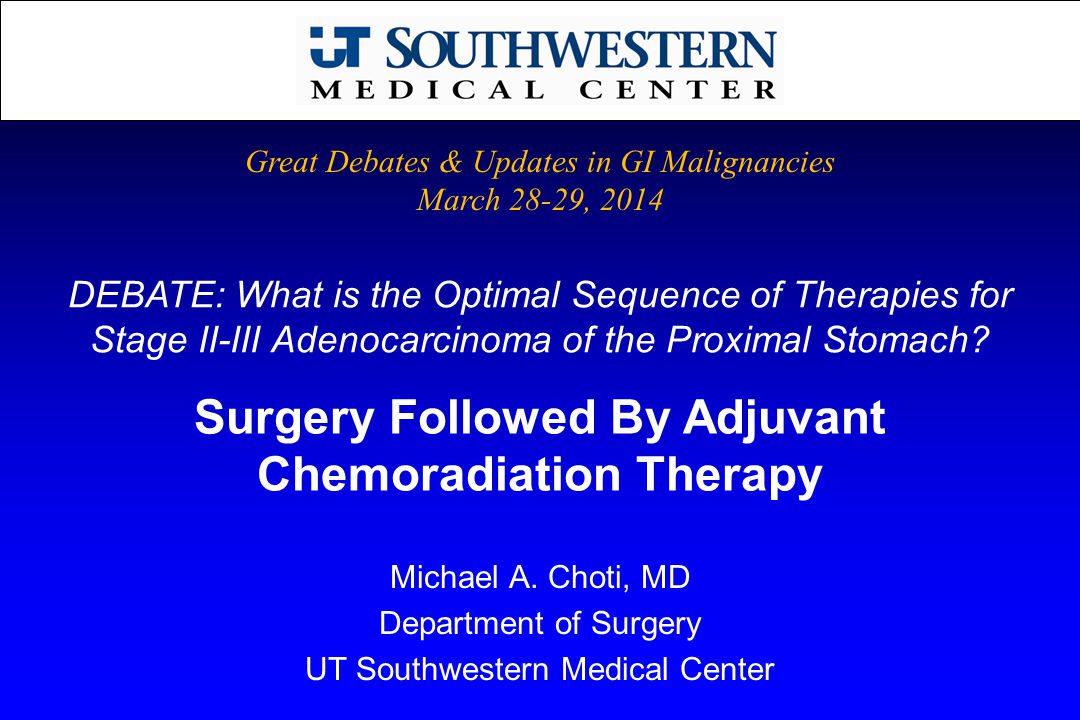 UT SOUTHWESTERN
MEDICAL CENTER

Great Debates & Updates in GI Malignancies
March 28-29, 2014

DEBATE: What is the Optimal Sequence of Therapies for Stage II-III Adenocarcinoma of the Proximal Stomach?

Surgery Followed By Adjuvant Chemoradiation Therapy

Michael A. Choti, MD
Department of Surgery
UT Southwestern Medical Center